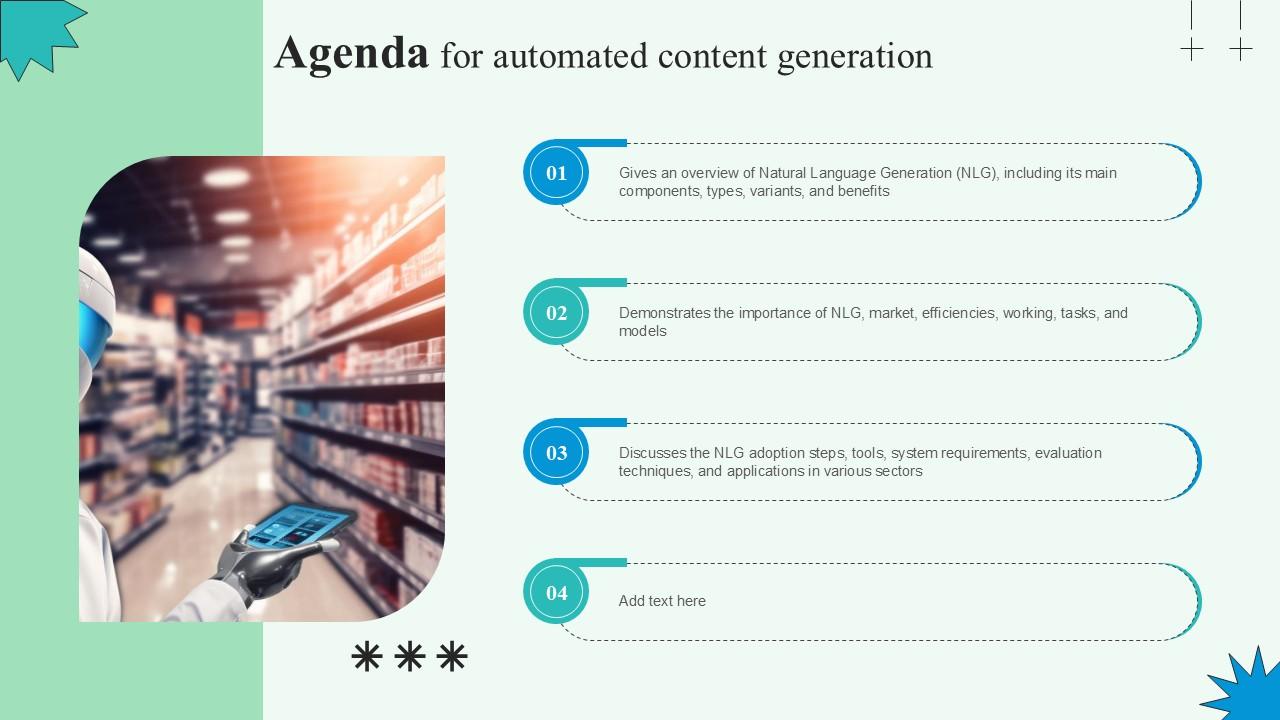 Agenda for automated content generation

01
Gives an overview of Natural Language Generation (NLG), including its main components, types, variants, and benefits

02
Demonstrates the importance of NLG, market, efficiencies, working, tasks, and models

03
Discusses the NLG adoption steps, tools, system requirements, evaluation techniques, and applications in various sectors

04
Add text here